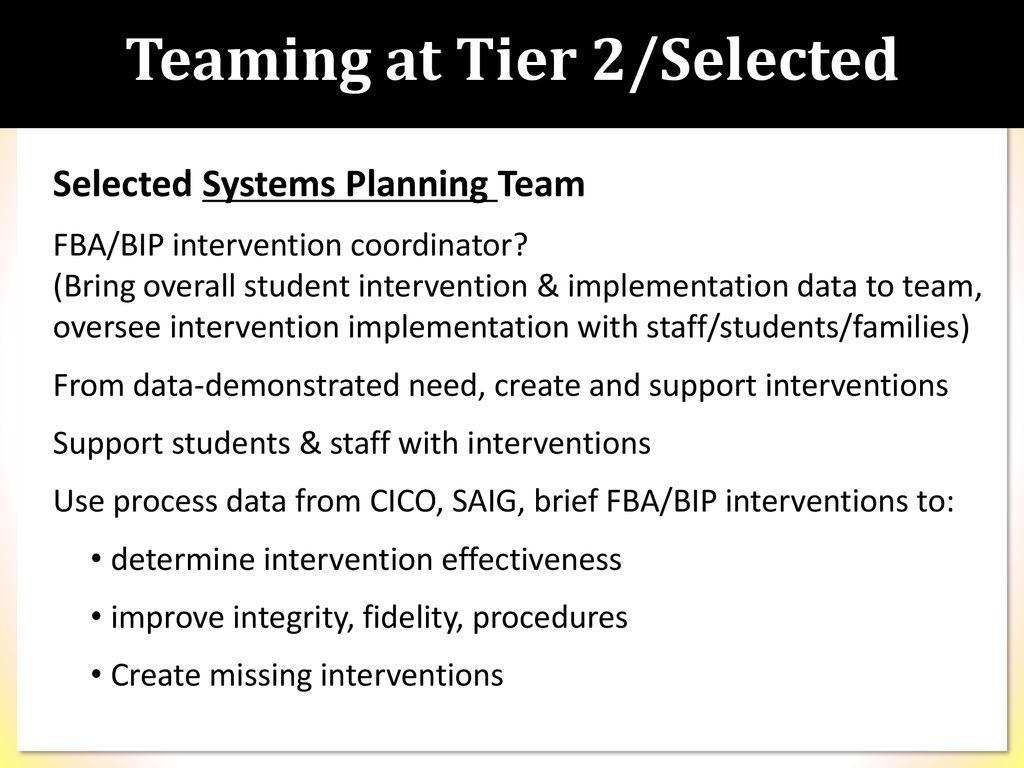 Teaming at Tier 2/Selected

Selected Systems Planning Team

FBA/BIP intervention coordinator?
(Bring overall student intervention & implementation data to team, oversee intervention implementation with staff/students/families)

From data-demonstrated need, create and support interventions

Support students & staff with interventions

Use process data from CICO, SAIG, brief FBA/BIP interventions to:

• determine intervention effectiveness

• improve integrity, fidelity, procedures

• Create missing interventions